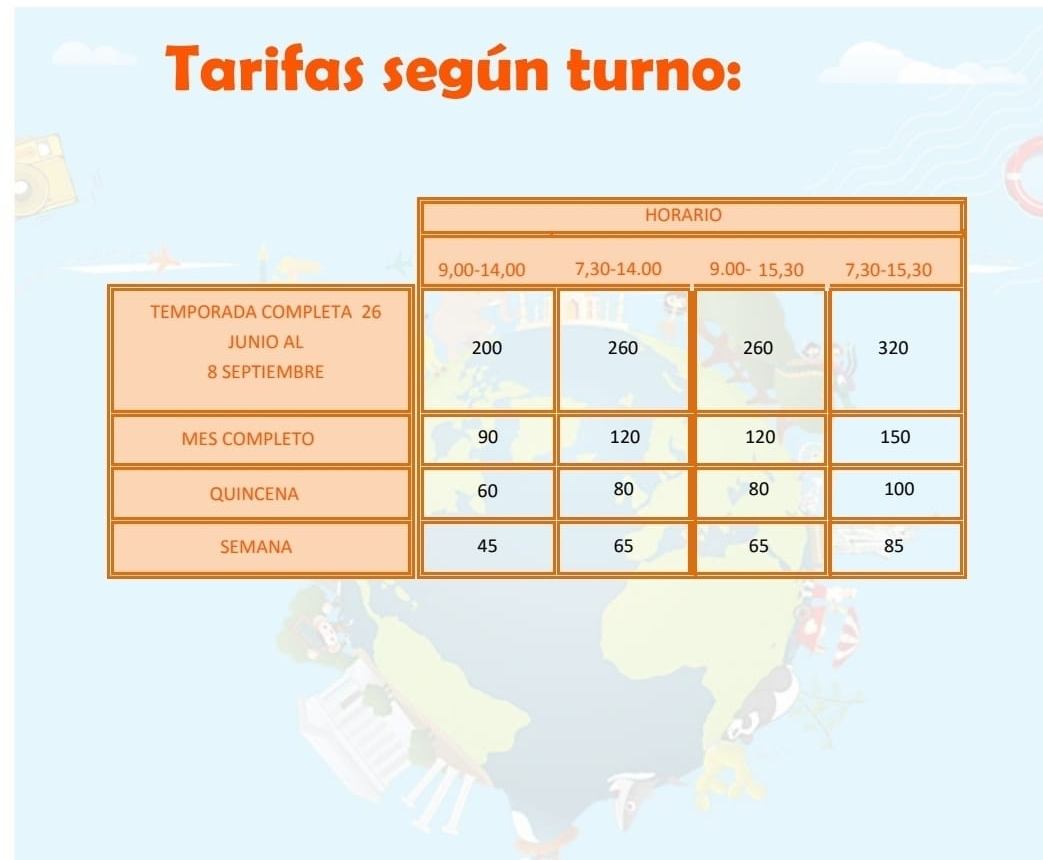 Tarifas según turno:

|  | HORARIO |  |  |  |
|---|---|---|---|---|
|  | 9,00-14,00 | 7,30-14.00 | 9.00- 15,30 | 7,30-15,30 |
| TEMPORADA COMPLETA 26 JUNIO AL 8 SEPTIEMBRE | 200 | 260 | 260 | 320 |
| MES COMPLETO | 90 | 120 | 120 | 150 |
| QUINCENA | 60 | 80 | 80 | 100 |
| SEMANA | 45 | 65 | 65 | 85 |